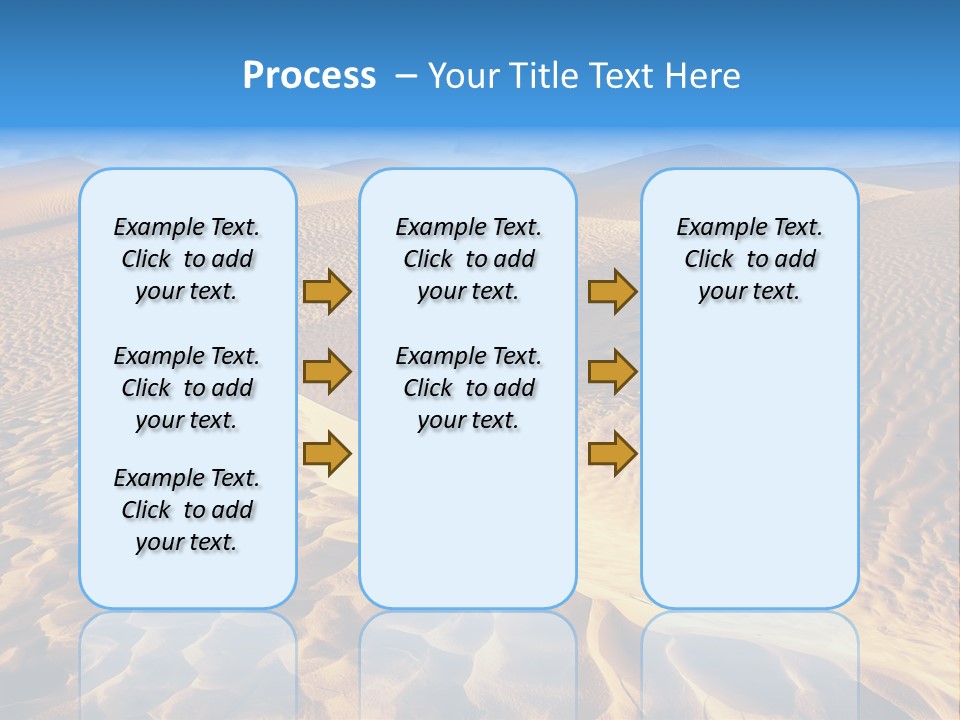 Process – Your Title Text Here

Example Text. Click to add your text.

Example Text. Click to add your text.

Example Text. Click to add your text.

Example Text. Click to add your text.

Example Text. Click to add your text.

Example Text. Click to add your text.